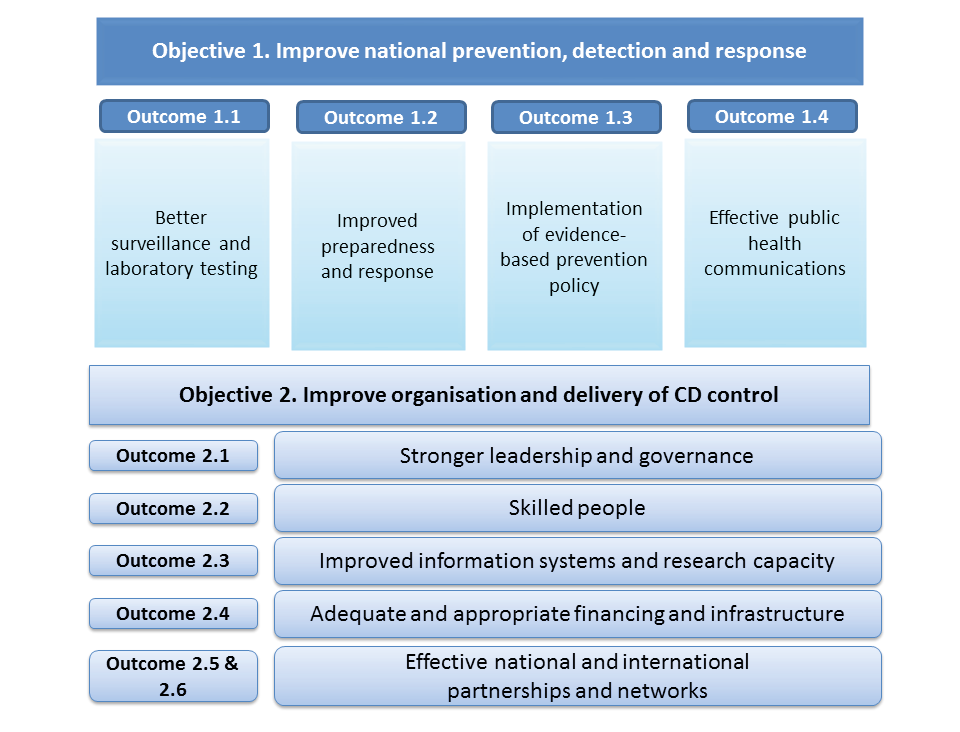 Objective 1. Improve national prevention, detection and response

Outcome 1.1

Better surveillance and laboratory testing

Outcome 1.2

Improved preparedness and response

Outcome 1.3

Implementation of evidence-based prevention policy

Outcome 1.4

Effective public health communications

Objective 2. Improve organisation and delivery of CD control

Outcome 2.1

Stronger leadership and governance

Outcome 2.2

Skilled people

Outcome 2.3

Improved information systems and research capacity

Outcome 2.4

Adequate and appropriate financing and infrastructure

Outcome 2.5 & 2.6

Effective national and international partnerships and networks